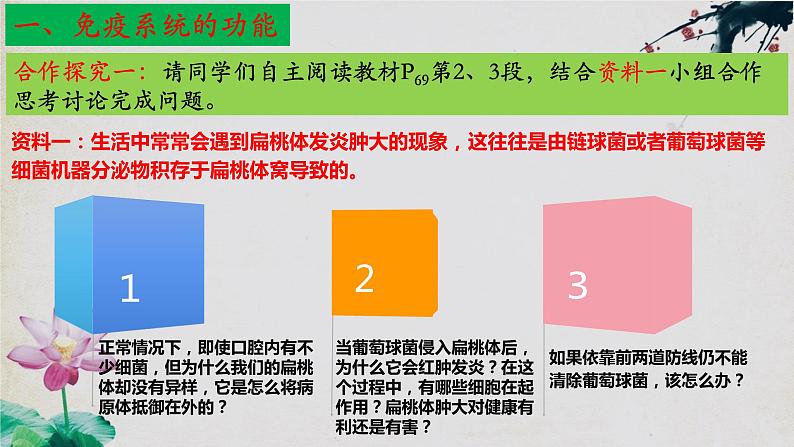 一、免疫系统的功能

合作探究一：请同学们自主阅读教材$P_{69}$第2、3段，结合资料一小组合作思考讨论完成问题。

资料一：生活中常常会遇到扁桃体发炎肿大的现象，这往往是由链球菌或者葡萄球菌等细菌机器分泌物积存于扁桃体窝导致的。

1

正常情况下，即使口腔内有不少细菌，但为什么我们的扁桃体却没有异样，它是怎么将病原体抵御在外的？

2

当葡萄球菌侵入扁桃体后，为什么它会红肿发炎？在这个过程中，有哪些细胞在起作用？扁桃体肿大对健康有利还是有害？

3

如果依靠前两道防线仍不能清除葡萄球菌，该怎么办？